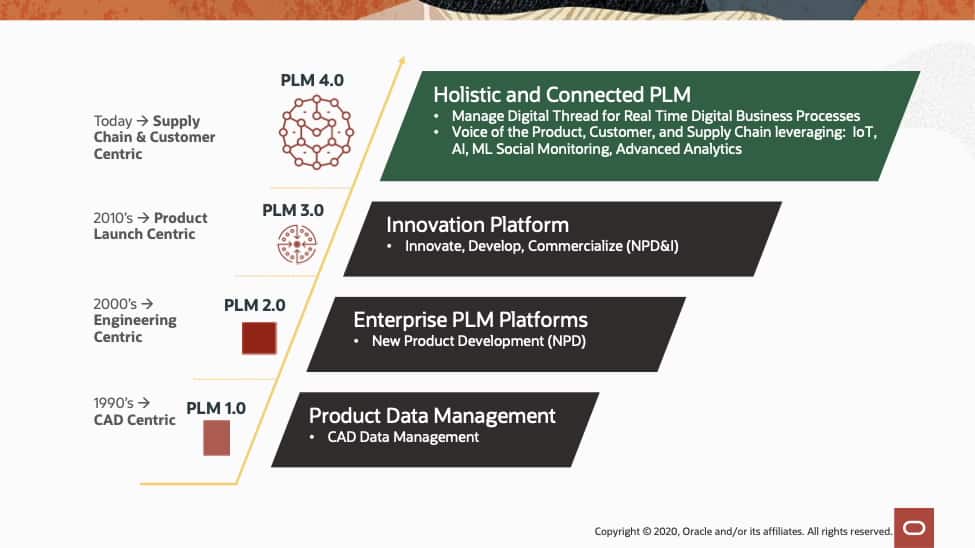 Today → Supply Chain & Customer Centric

PLM 4.0

Holistic and Connected PLM
• Manage Digital Thread for Real Time Digital Business Processes
• Voice of the Product, Customer, and Supply Chain leveraging: IoT, AI, ML Social Monitoring, Advanced Analytics

2010's → Product Launch Centric

PLM 3.0

Innovation Platform
• Innovate, Develop, Commercialize (NPD&I)

2000's → Engineering Centric

PLM 2.0

Enterprise PLM Platforms
• New Product Development (NPD)

1990's → CAD Centric

PLM 1.0

Product Data Management
• CAD Data Management

Copyright © 2020, Oracle and/or its affiliates. All rights reserved.